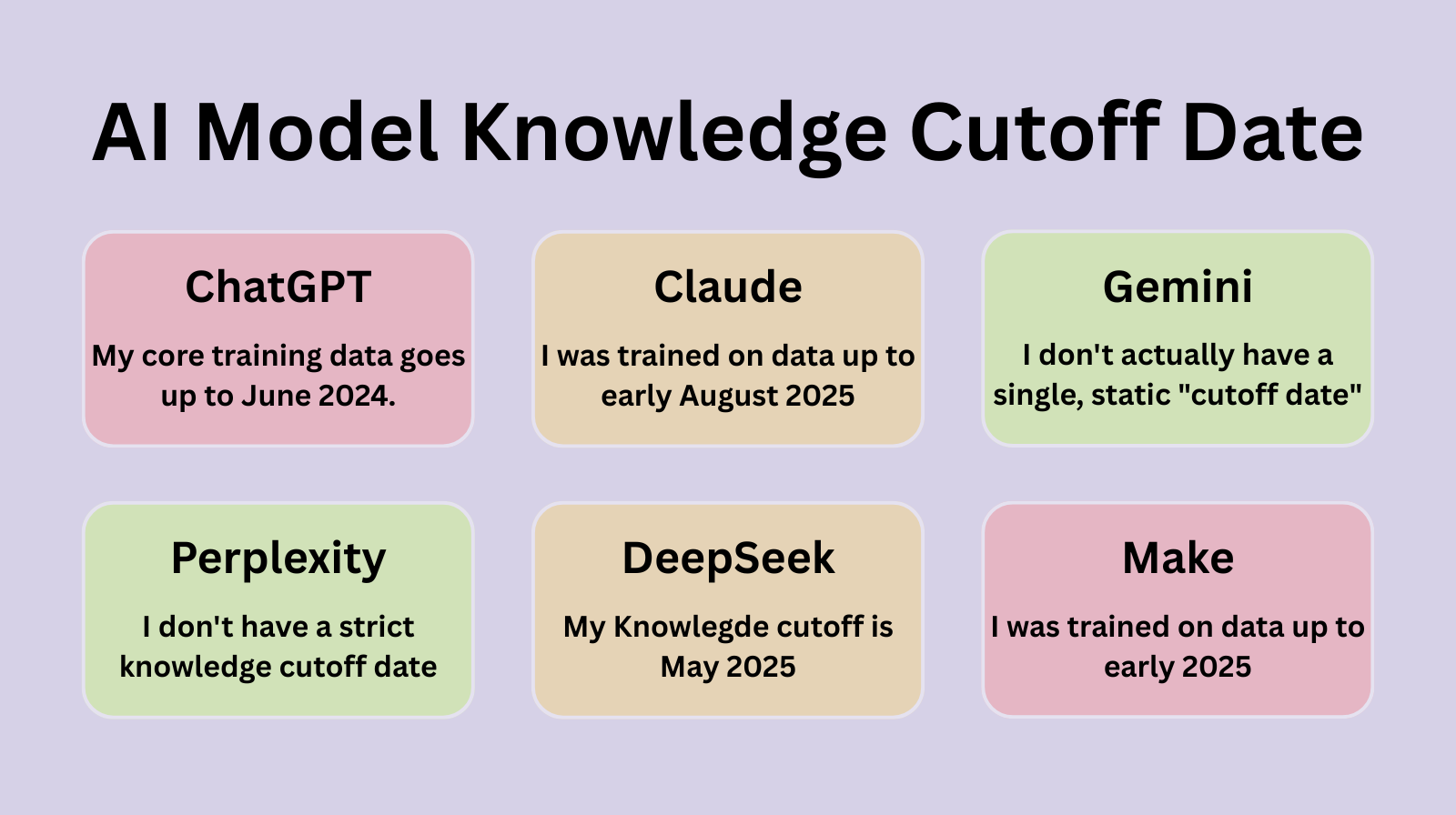 AI Model Knowledge Cutoff Date

ChatGPT

My core training data goes up to June 2024.

Claude

I was trained on data up to early August 2025

Gemini

I don't actually have a single, static "cutoff date"

Perplexity

I don't have a strict knowledge cutoff date

DeepSeek

My Knowlegde cutoff is May 2025

Make

I was trained on data up to early 2025